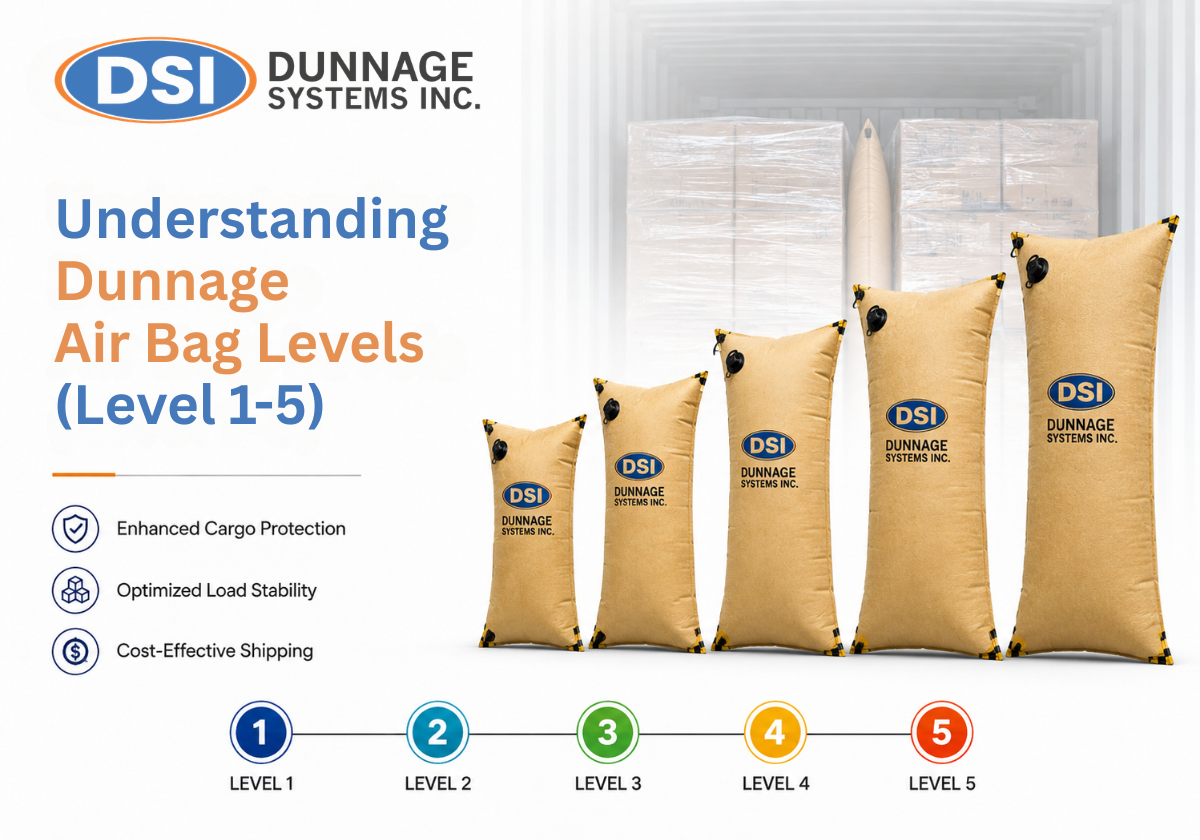 DSI DUNNAGE SYSTEMS INC.

Understanding Dunnage Air Bag Levels (Level 1-5)

Enhanced Cargo Protection

Optimized Load Stability

Cost-Effective Shipping

DSI DUNNAGE SYSTEMS INC.

DSI DUNNAGE SYSTEMS INC.

DSI DUNNAGE SYSTEMS INC.

DSI DUNNAGE SYSTEMS INC.

DSI DUNNAGE SYSTEMS INC.

1 LEVEL 1

2 LEVEL 2

3 LEVEL 3

4 LEVEL 4

5 LEVEL 5